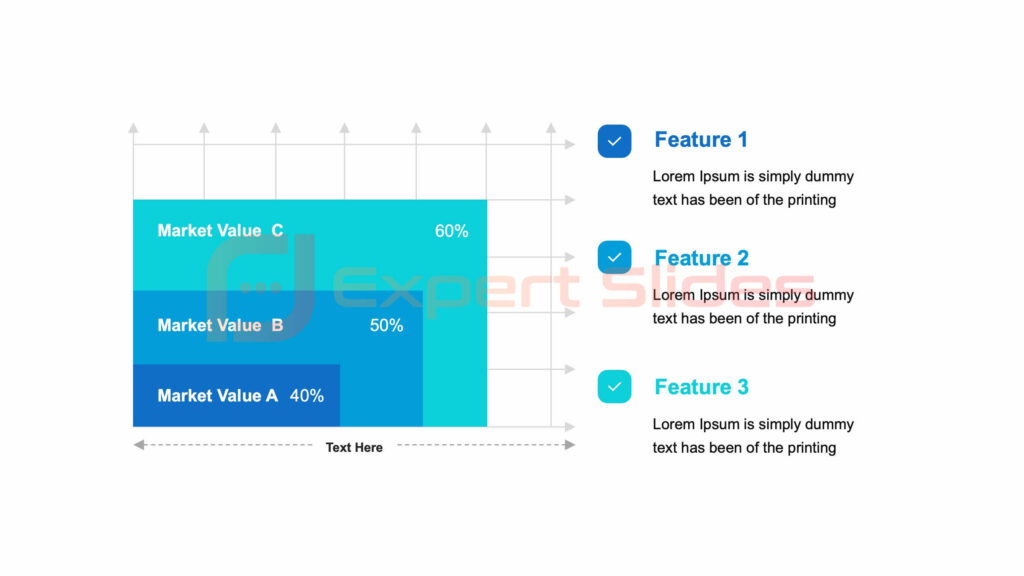 Market Value C 60%

Market Value B 50%

Market Value A 40%

Text Here

Expert Slides

Feature 1

Lorem Ipsum is simply dummy text has been of the printing

Feature 2

Lorem Ipsum is simply dummy text has been of the printing

Feature 3

Lorem Ipsum is simply dummy text has been of the printing